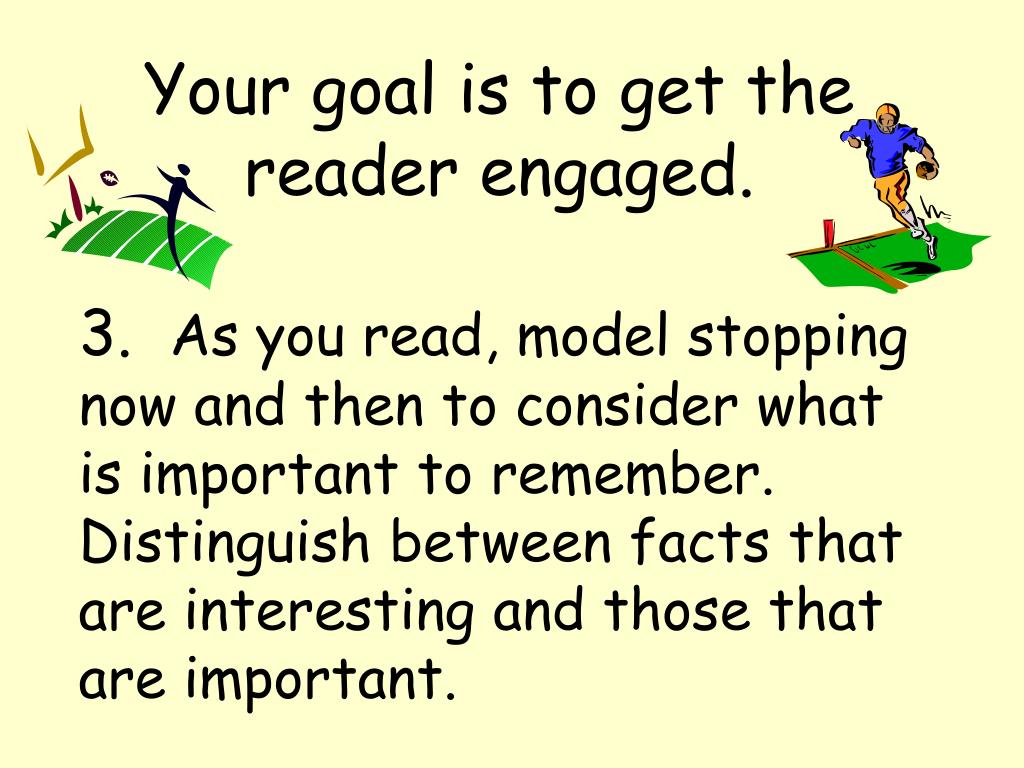 Your goal is to get the reader engaged.

3. As you read, model stopping now and then to consider what is important to remember. Distinguish between facts that are interesting and those that are important.